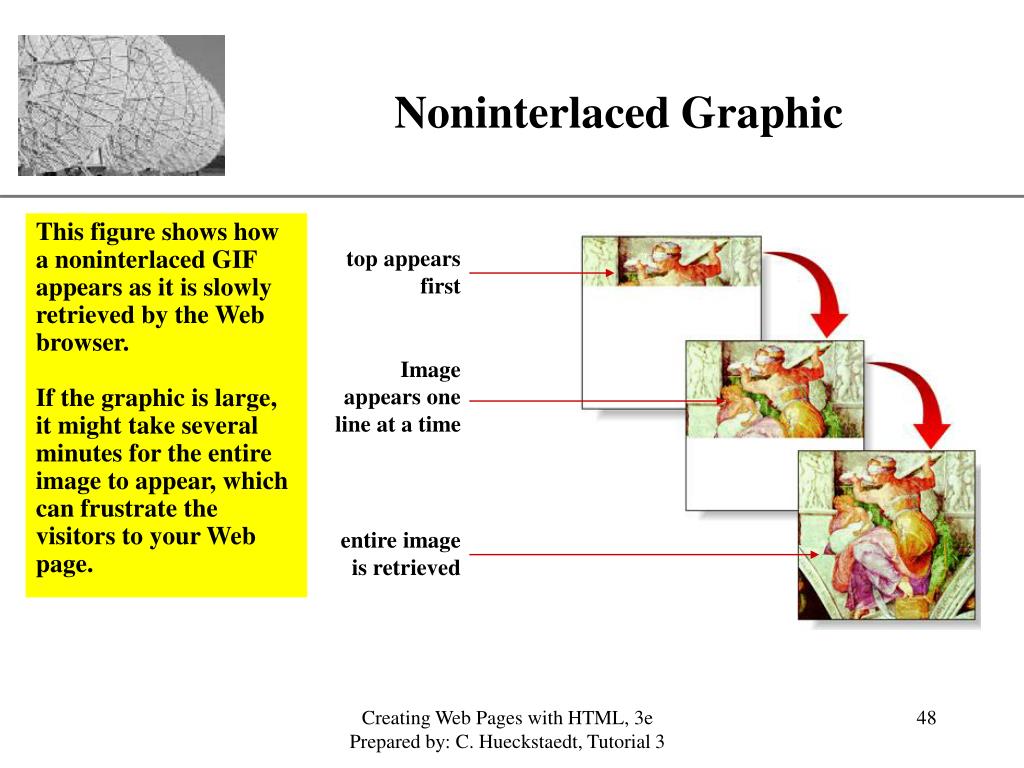 Noninterlaced Graphic

This figure shows how a noninterlaced GIF appears as it is slowly retrieved by the Web browser.

If the graphic is large, it might take several minutes for the entire image to appear, which can frustrate the visitors to your Web page.

top appears first

Image appears one line at a time

entire image is retrieved

Creating Web Pages with HTML, 3e
Prepared by: C. Hueckstaedt, Tutorial 3

48